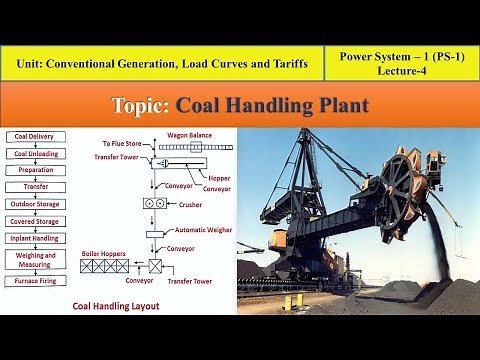 Unit: Conventional Generation, Load Curves and Tariffs

Power System – 1 (PS-1)
Lecture-4

Topic: Coal Handling Plant

Coal Delivery
Coal Unloading
Preparation
Transfer
Outdoor Storage
Covered Storage
Inplant Handling
Weighing and Measuring
Furnace Firing

Wagon Balance
To Flue Store
Transfer Tower
Hopper
Conveyor
Conveyor
Crusher
Automatic Weigher
Conveyor
Boiler Hoppers
Conveyor
Transfer Tower

Coal Handling Layout